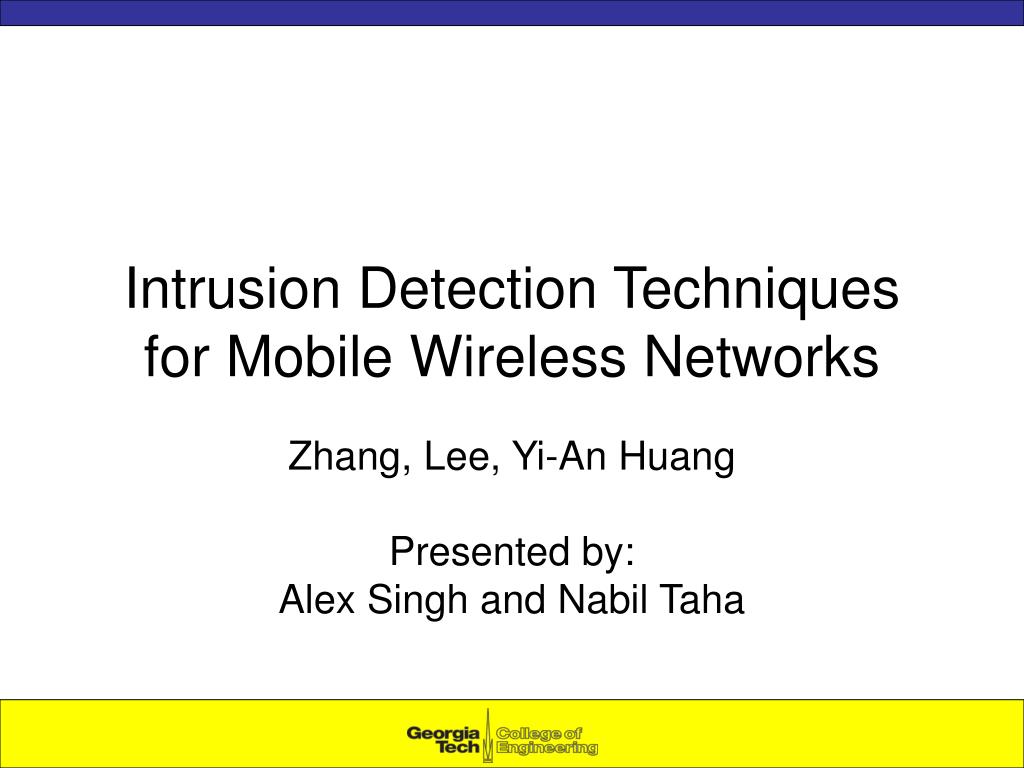 Intrusion Detection Techniques for Mobile Wireless Networks

Zhang, Lee, Yi-An Huang

Presented by:
Alex Singh and Nabil Taha

Georgia Tech College of Engineering